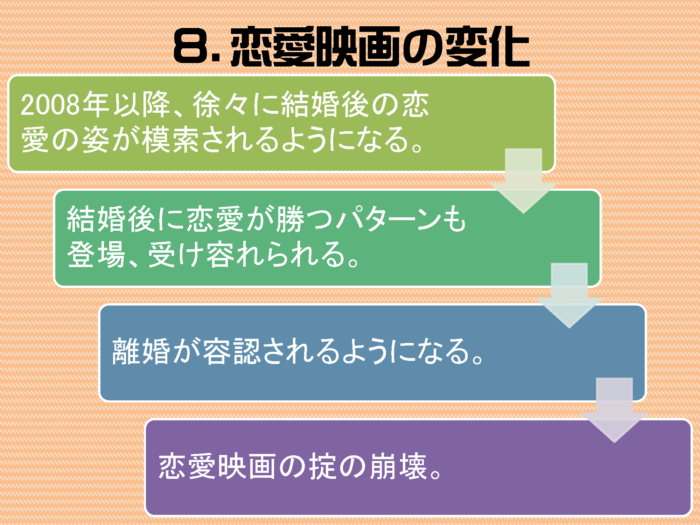 8. 恋愛映画の変化

2008年以降、徐々に結婚後の恋愛の姿が模索されるようになる。

結婚後に恋愛が勝つパターンも登場、受け容れられる。

離婚が容認されるようになる。

恋愛映画の掟の崩壊。